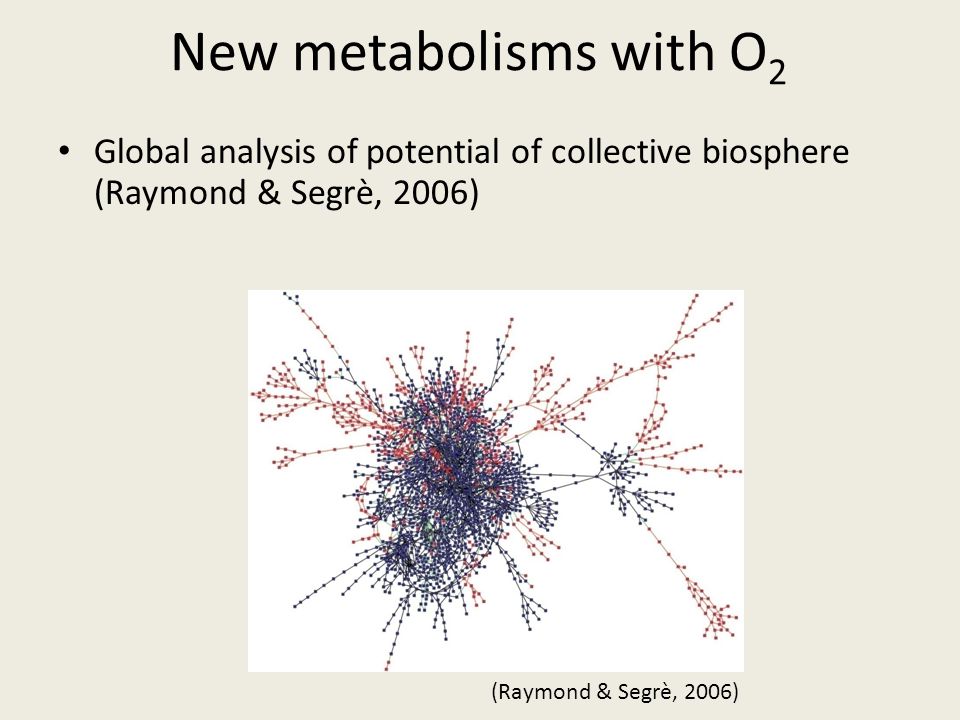 New metabolisms with $O_2$

• Global analysis of potential of collective biosphere (Raymond & Segrè, 2006)

(Raymond & Segrè, 2006)